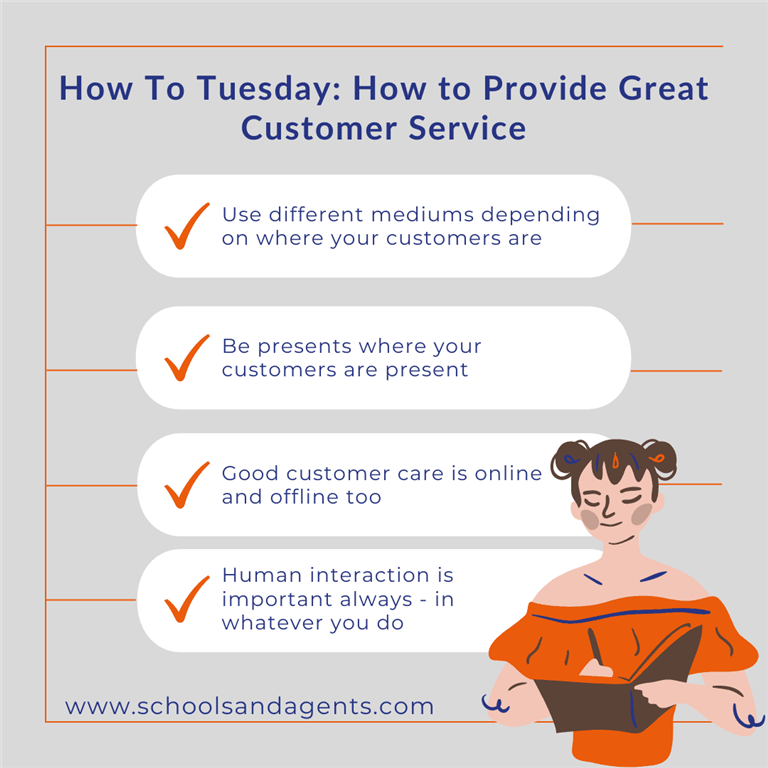 How To Tuesday: How to Provide Great Customer Service

Use different mediums depending on where your customers are

Be presents where your customers are present

Good customer care is online and offline too

Human interaction is important always - in whatever you do

www.schoolsandagents.com